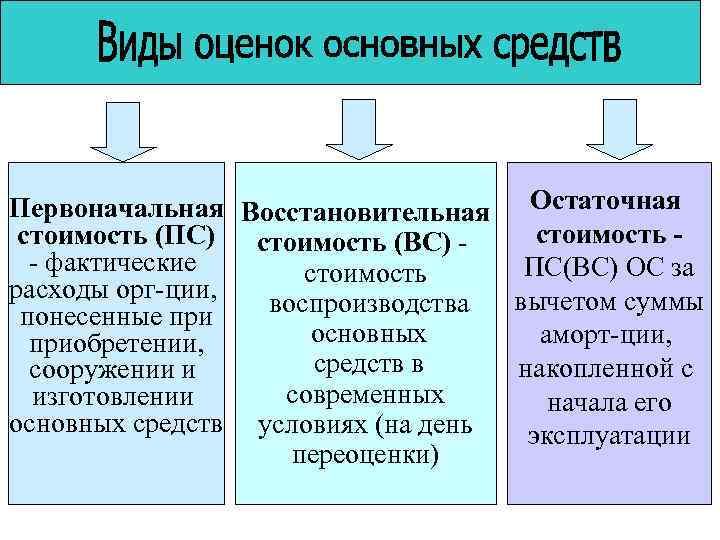 Виды оценок основных средств

Первоначальная стоимость (ПС) - фактические расходы орг-ции, понесенные при приобретении, сооружении и изготовлении основных средств

Восстановительная стоимость (ВС) - стоимость воспроизводства основных средств в современных условиях (на день переоценки)

Остаточная стоимость - ПС(ВС) ОС за вычетом суммы аморт-ции, накопленной с начала его эксплуатации